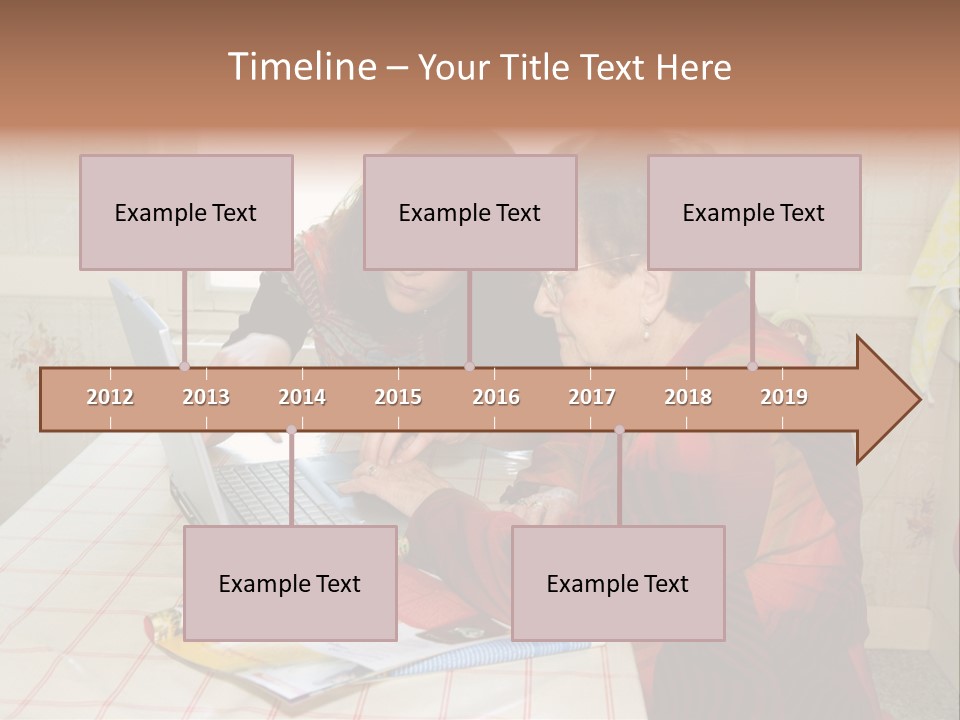 Timeline – Your Title Text Here

Example Text

Example Text

Example Text

2012 2013 2014 2015 2016 2017 2018 2019

Example Text

Example Text